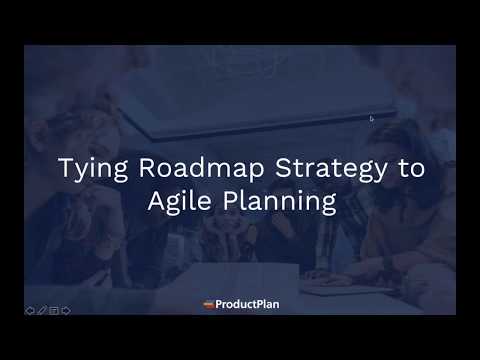 Tying Roadmap Strategy to Agile Planning

ProductPlan